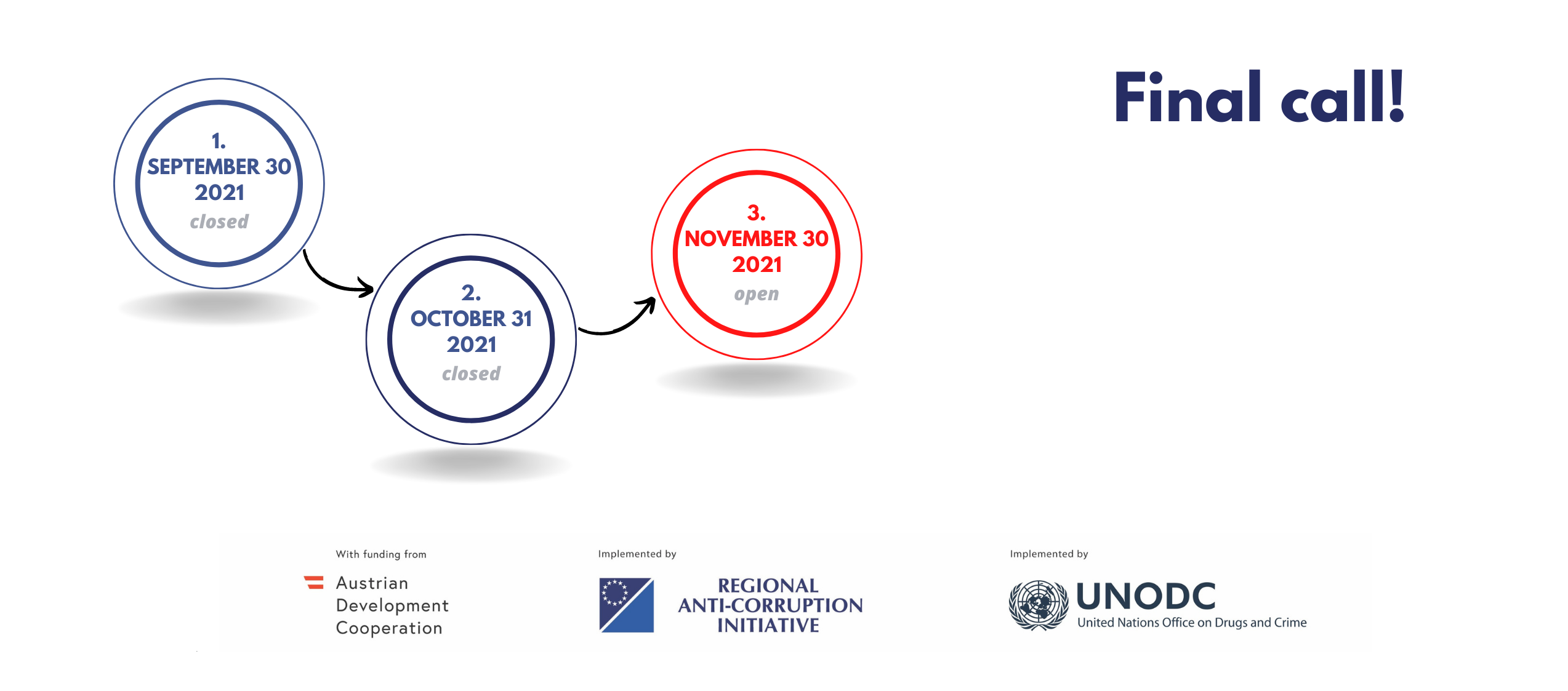 Final call!

1.
SEPTEMBER 30
2021
closed

2.
OCTOBER 31
2021
closed

3.
NOVEMBER 30
2021
open

With funding from
Austrian Development Cooperation

Implemented by
REGIONAL ANTI-CORRUPTION INITIATIVE

Implemented by
UNODC
United Nations Office on Drugs and Crime